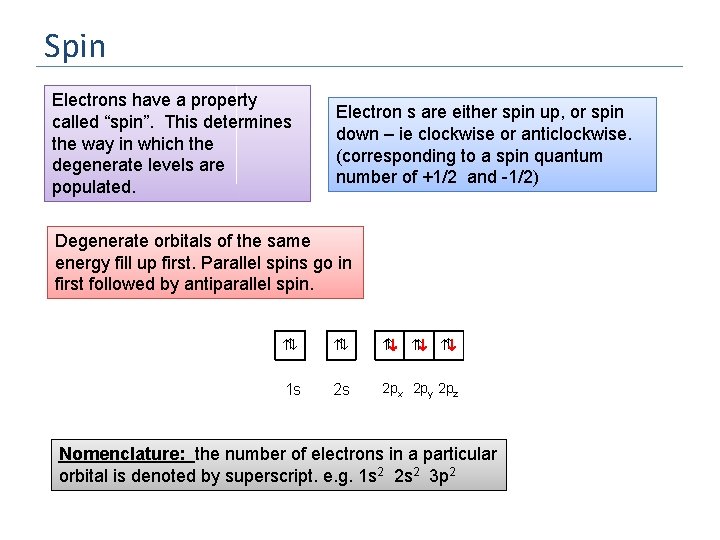 Spin

Electrons have a property called “spin”. This determines the way in which the degenerate levels are populated.

Electron s are either spin up, or spin down – ie clockwise or anticlockwise. (corresponding to a spin quantum number of +1/2 and -1/2)

Degenerate orbitals of the same energy fill up first. Parallel spins go in first followed by antiparallel spin.

⇅ ⇅ ⇅ ⇅ ⇅

1s 2s $2p_x$ $2p_y$ $2p_z$

Nomenclature: the number of electrons in a particular orbital is denoted by superscript. e.g. $1s^2$ $2s^2$ $3p^2$